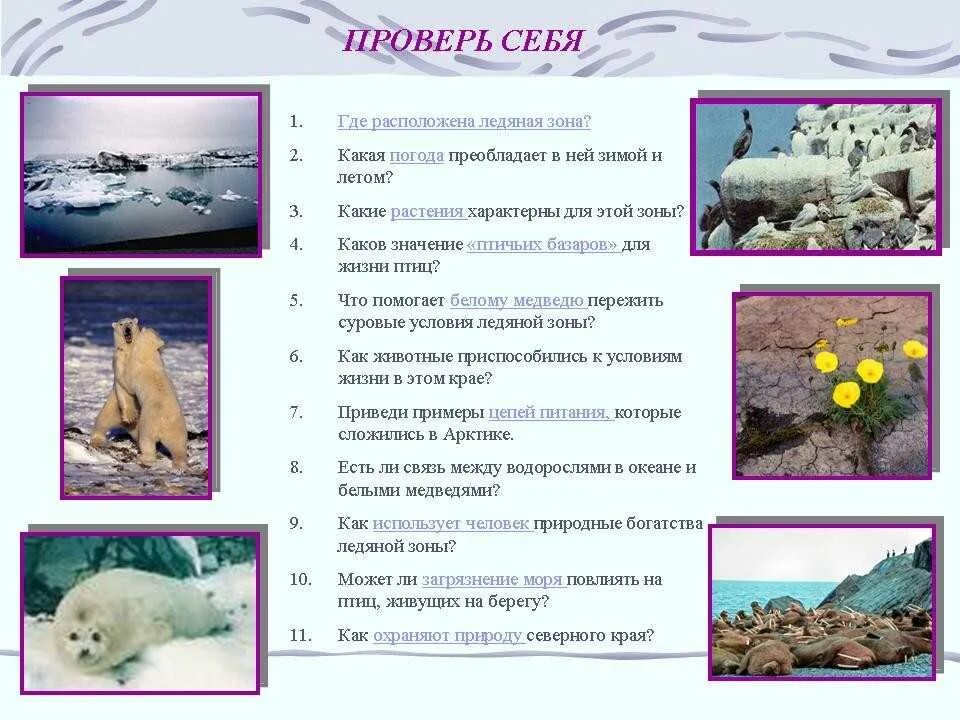 ПРОВЕРЬ СЕБЯ

1. Где расположена ледяная зона?
2. Какая погода преобладает в ней зимой и летом?
3. Какие растения характерны для этой зоны?
4. Каков значение «птичьих базаров» для жизни птиц?
5. Что помогает белому медведю пережить суровые условия ледяной зоны?
6. Как животные приспособились к условиям жизни в этом крае?
7. Приведи примеры цепей питания, которые сложились в Арктике.
8. Есть ли связь между водорослями в океане и белыми медведями?
9. Как использует человек природные богатства ледяной зоны?
10. Может ли загрязнение моря повлиять на птиц, живущих на берегу?
11. Как охраняют природу северного края?